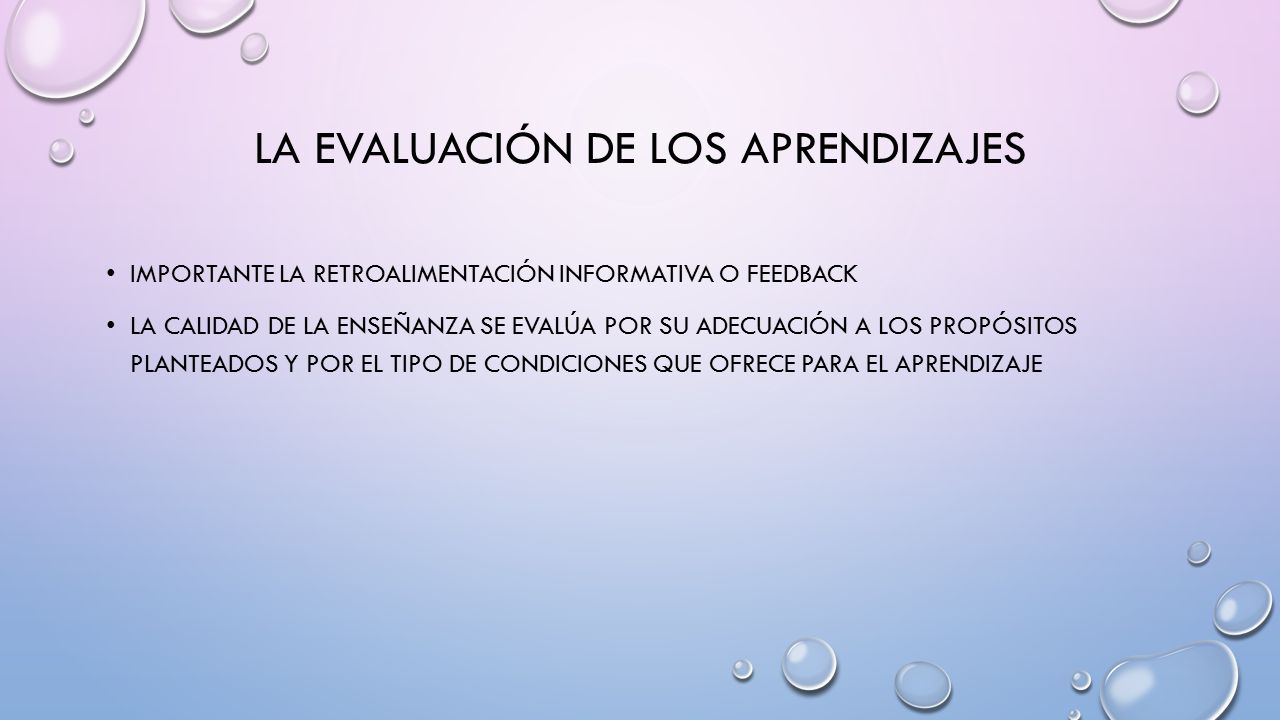 LA EVALUACIÓN DE LOS APRENDIZAJES

• IMPORTANTE LA RETROALIMENTACIÓN INFORMATIVA O FEEDBACK

• LA CALIDAD DE LA ENSEÑANZA SE EVALÚA POR SU ADECUACIÓN A LOS PROPÓSITOS PLANTEADOS Y POR EL TIPO DE CONDICIONES QUE OFRECE PARA EL APRENDIZAJE